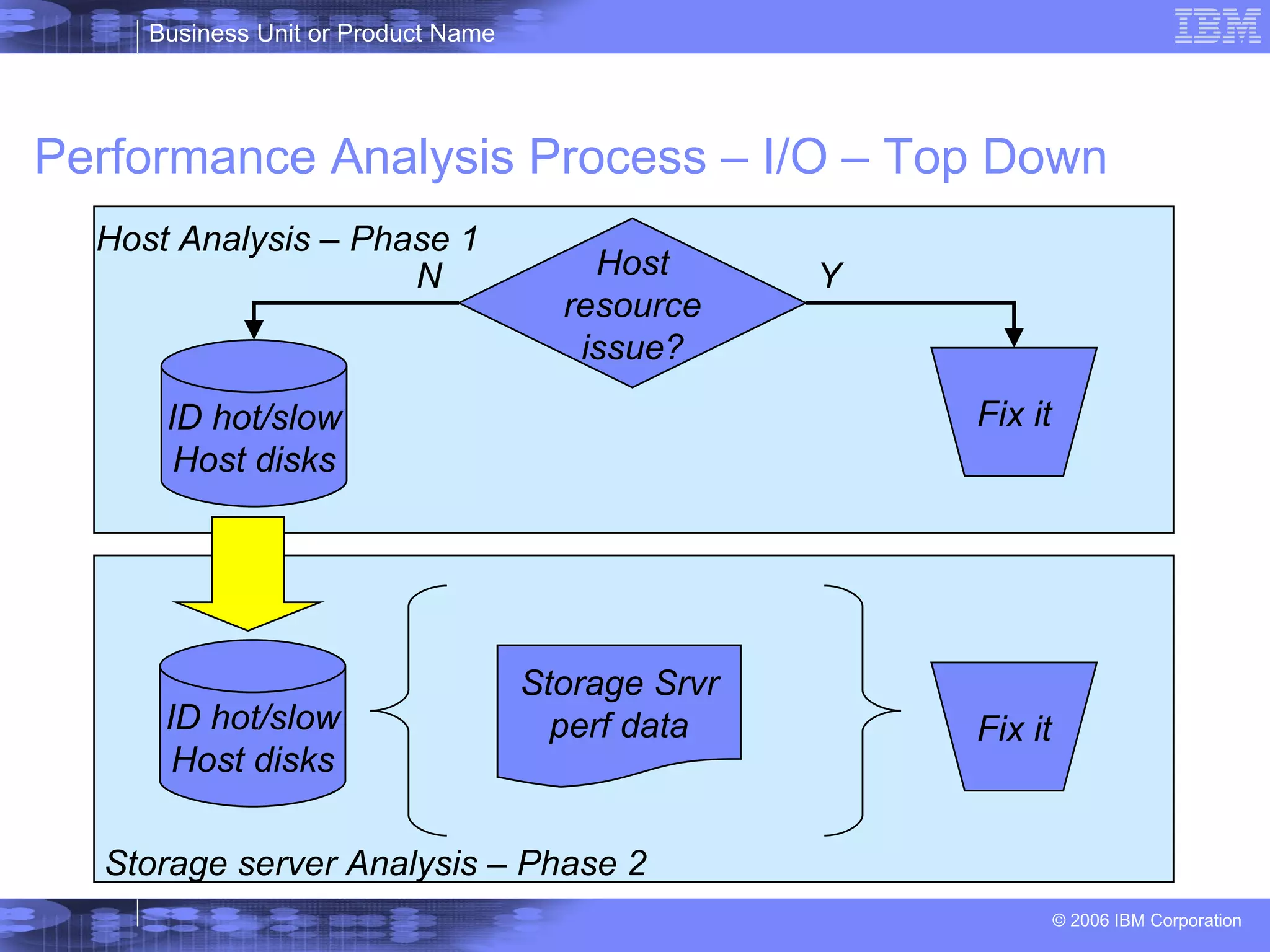 Business Unit or Product Name

IBM

Performance Analysis Process – I/O – Top Down

Host Analysis – Phase 1

N

Host resource issue?

Y

ID hot/slow Host disks

Fix it

ID hot/slow Host disks

Storage Srvr perf data

Fix it

Storage server Analysis – Phase 2

© 2006 IBM Corporation